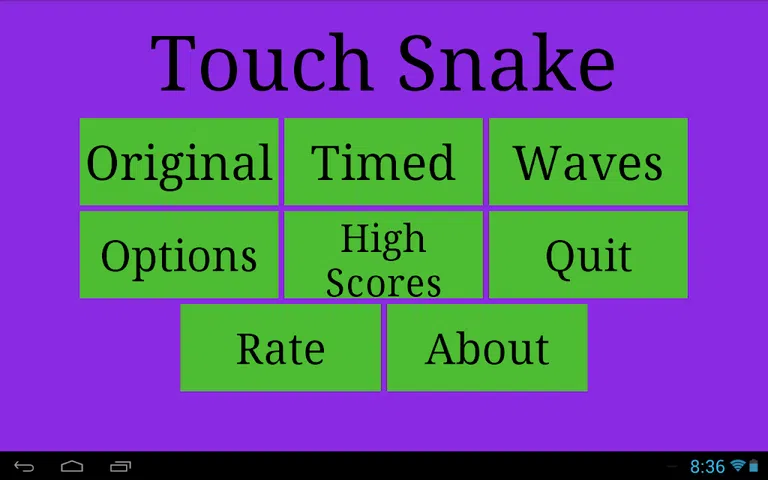 Touch Snake

Original
Timed
Waves

Options
High Scores
Quit

Rate
About

8:36